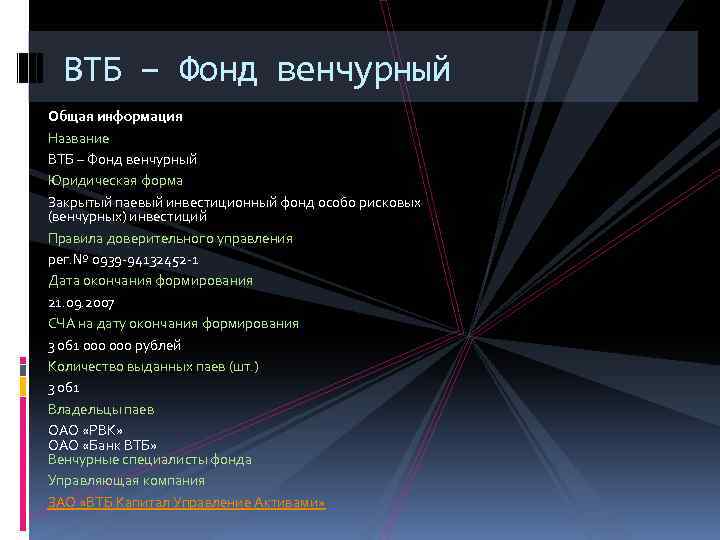 ВТБ – Фонд венчурный

Общая информация

Название

ВТБ – Фонд венчурный

Юридическая форма

Закрытый паевый инвестиционный фонд особо рисковых (венчурных) инвестиций

Правила доверительного управления

рег.№ 0939-94132452-1

Дата окончания формирования

21.09.2007

СЧА на дату окончания формирования

3 061 000 000 рублей

Количество выданных паев (шт.)

3 061

Владельцы паев

ОАО «РВК»
ОАО «Банк ВТБ»

Венчурные специалисты фонда

Управляющая компания

ЗАО «ВТБ Капитал Управление Активами»